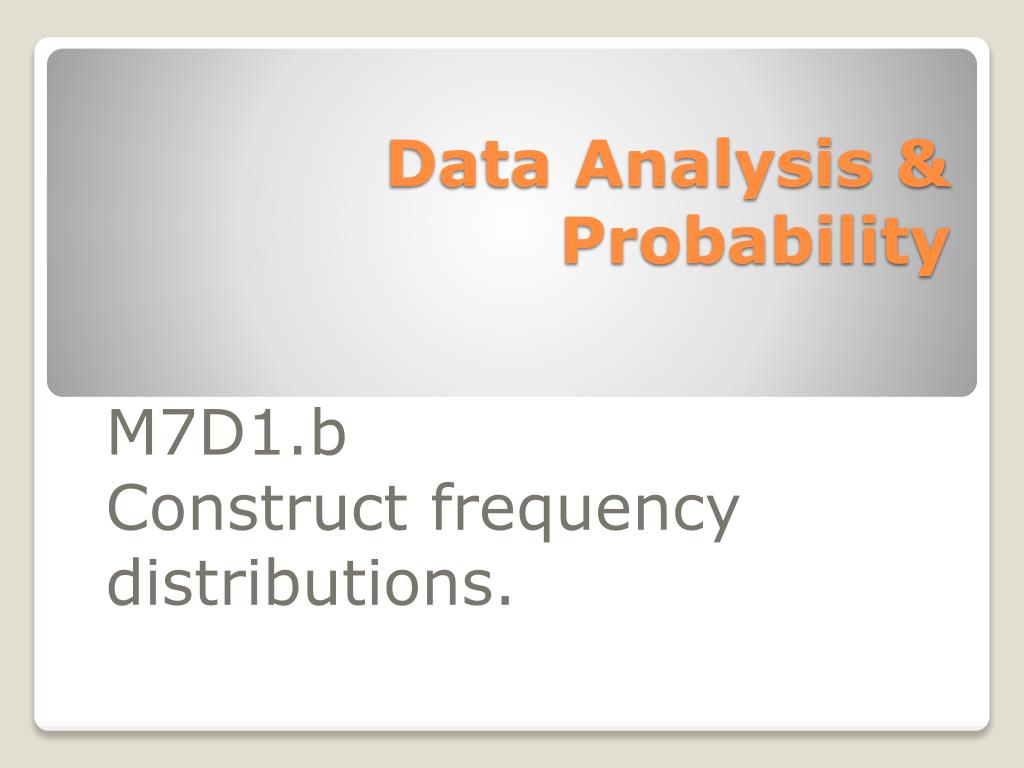 Data Analysis & Probability

M7D1.b
Construct frequency distributions.